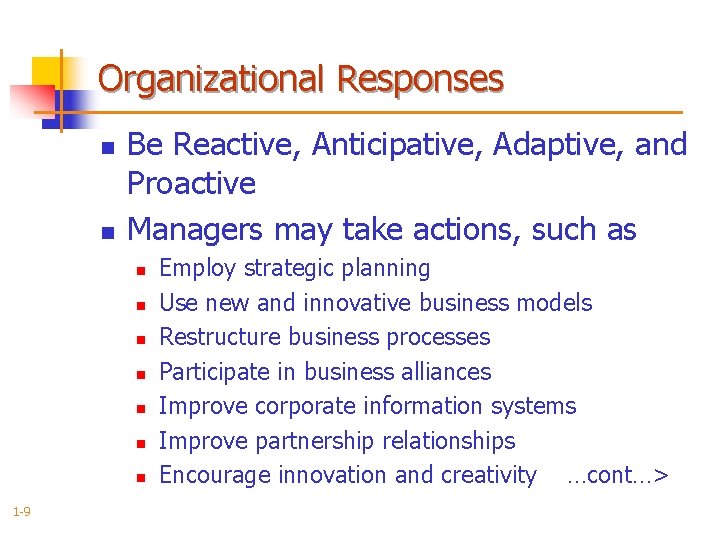 Organizational Responses

- Be Reactive, Anticipative, Adaptive, and Proactive
- Managers may take actions, such as
  - Employ strategic planning
  - Use new and innovative business models
  - Restructure business processes
  - Participate in business alliances
  - Improve corporate information systems
  - Improve partnership relationships
  - Encourage innovation and creativity …cont…>

1-9